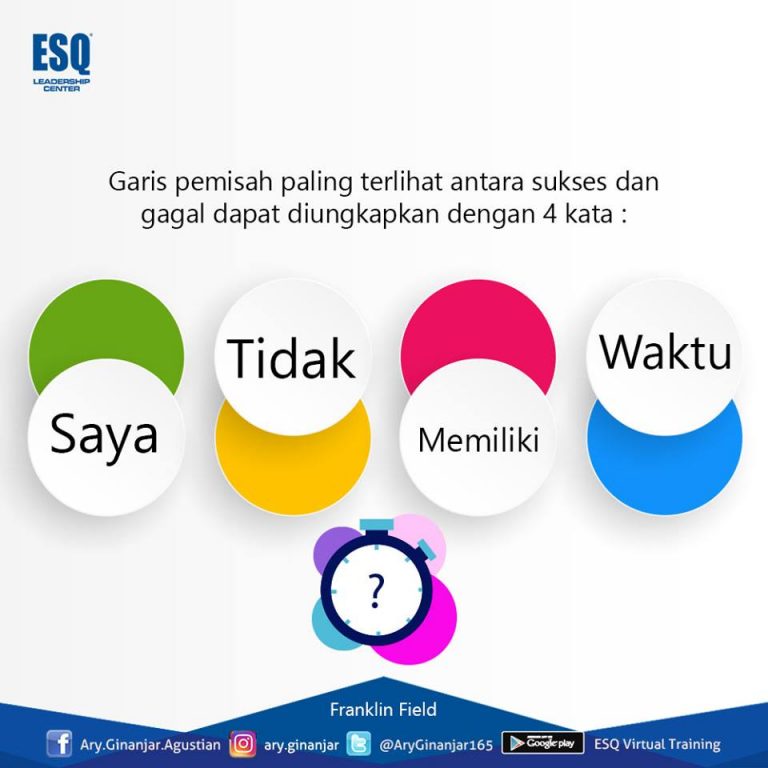 ESQ
LEADERSHIP CENTER

Garis pemisah paling terlihat antara sukses dan gagal dapat diungkapkan dengan 4 kata :

Saya

Tidak

Memiliki

Waktu

?

Franklin Field

Ary.Ginanjar.Agustian ary.ginanjar @AryGinanjar165 Google play ESQ Virtual Training